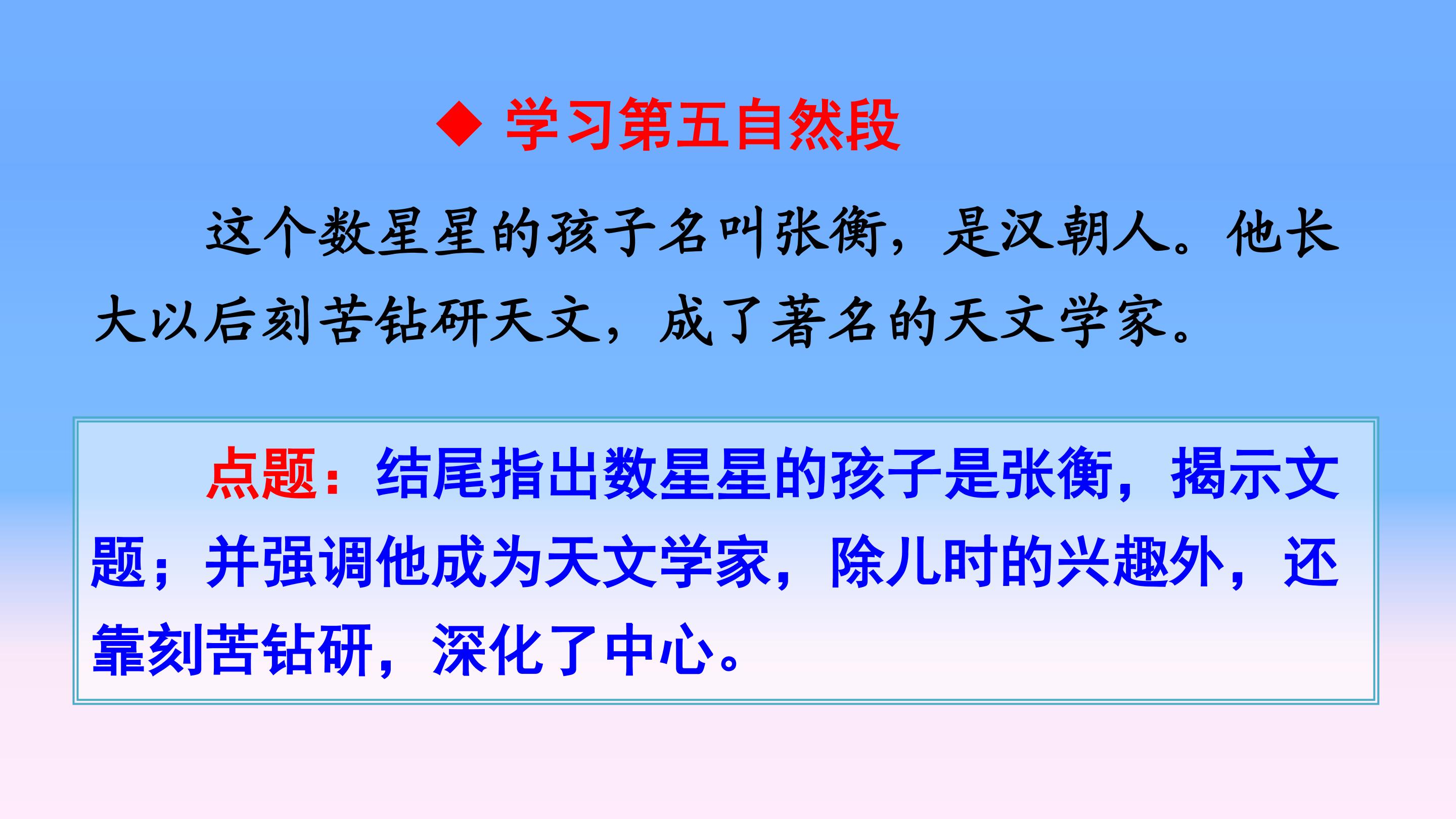 ◆ 学习第五自然段

这个数星星的孩子名叫张衡，是汉朝人。他长大以后刻苦钻研天文，成了著名的天文学家。

点题：结尾指出数星星的孩子是张衡，揭示文题；并强调他成为天文学家，除儿时的兴趣外，还靠刻苦钻研，深化了中心。